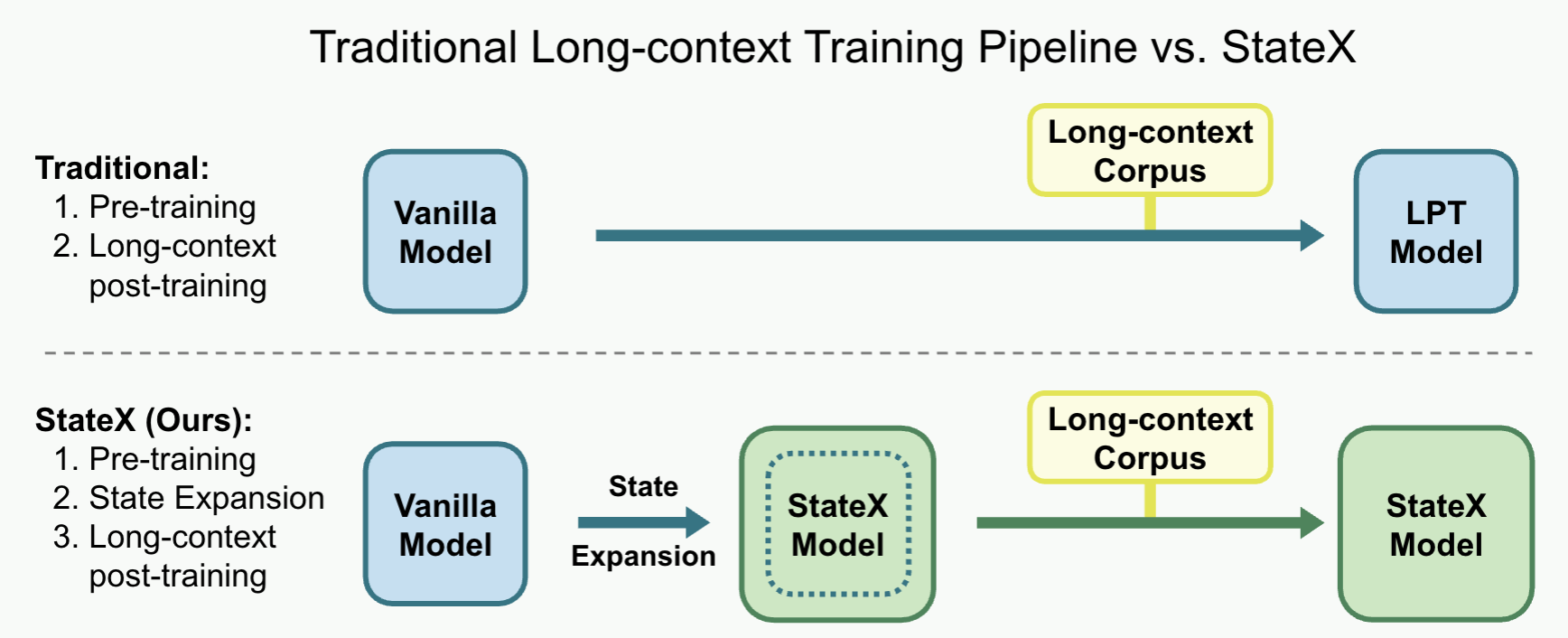 Traditional Long-context Training Pipeline vs. StateX

Traditional:
1. Pre-training
2. Long-context post-training

Vanilla Model

Long-context Corpus

LPT Model

StateX (Ours):
1. Pre-training
2. State Expansion
3. Long-context post-training

Vanilla Model

State Expansion

StateX Model

Long-context Corpus

StateX Model